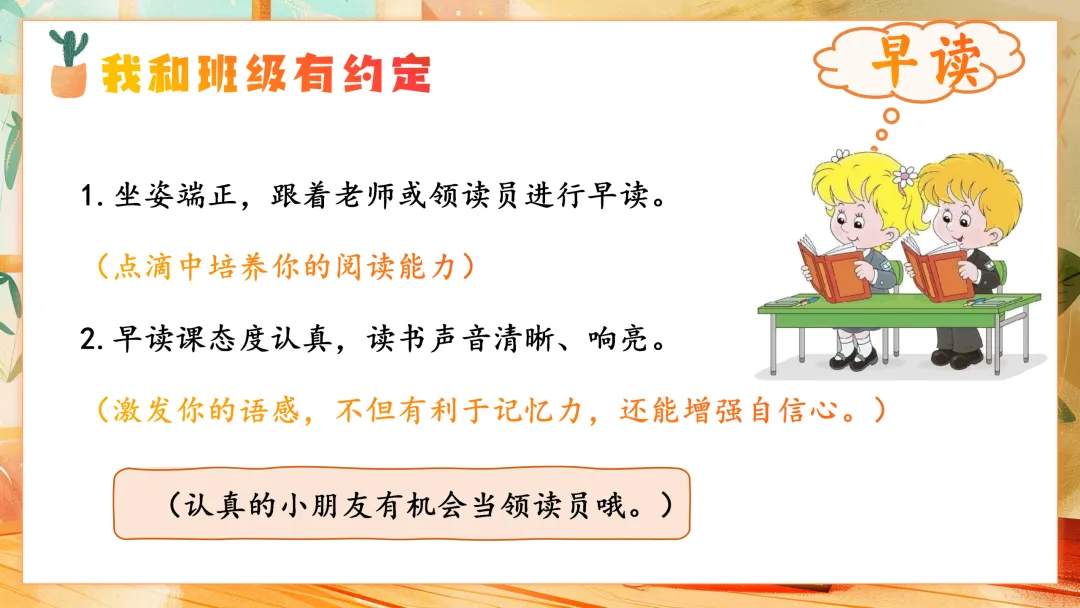 我和班级有约定

早读

1. 坐姿端正，跟着老师或领读员进行早读。

（点滴中培养你的阅读能力）

2. 早读课态度认真，读书声音清晰、响亮。

（激发你的语感，不但有利于记忆力，还能增强自信心。）

（认真的小朋友有机会当领读员哦。）